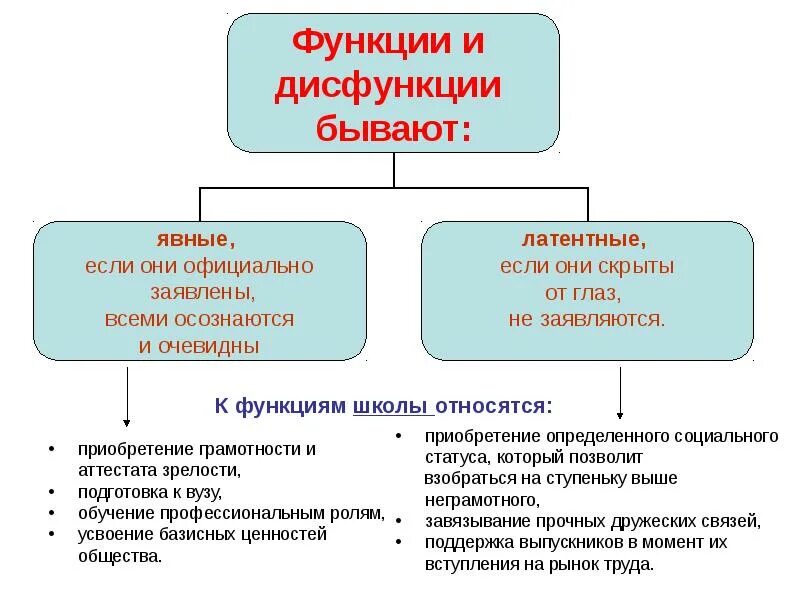 Функции и дисфункции бывают:

явные,
если они официально заявлены, всеми осознаются и очевидны

латентные,
если они скрыты от глаз, не заявляются.

К функциям школы относятся:

• приобретение грамотности и аттестата зрелости,
• подготовка к вузу,
• обучение профессиональным ролям,
• усвоение базисных ценностей общества.

• приобретение определенного социального статуса, который позволит взобраться на ступеньку выше неграмотного,
• завязывание прочных дружеских связей,
• поддержка выпускников в момент их вступления на рынок труда.